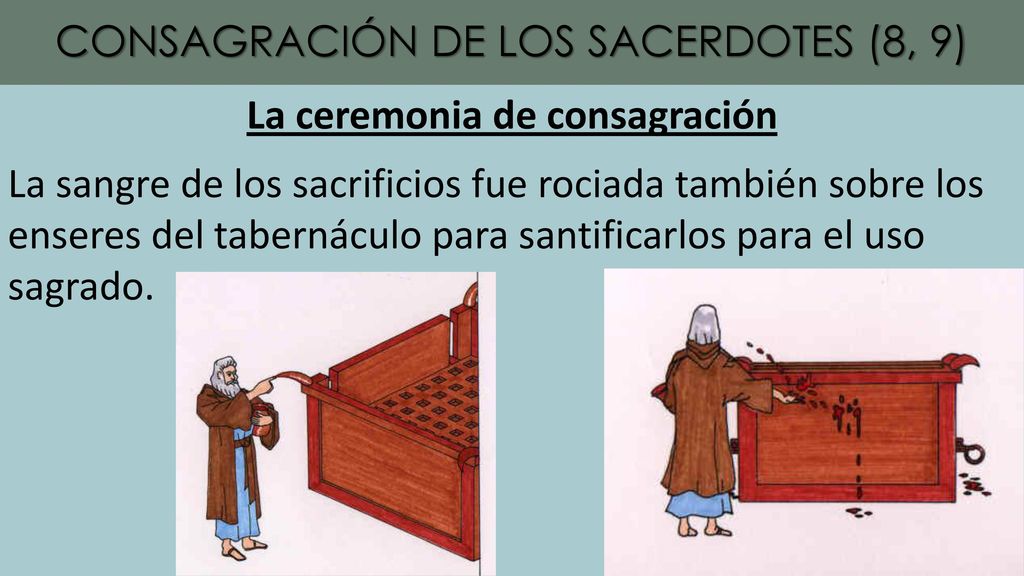 CONSAGRACIÓN DE LOS SACERDOTES (8, 9)

La ceremonia de consagración

La sangre de los sacrificios fue rociada también sobre los enseres del tabernáculo para santificarlos para el uso sagrado.